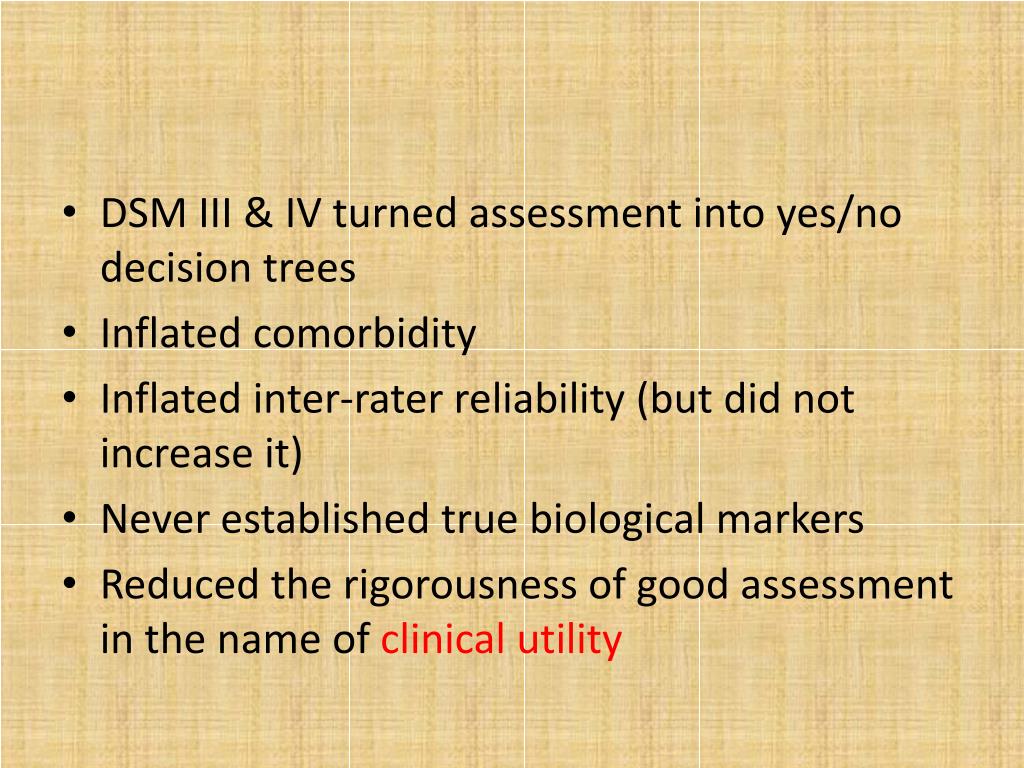 • DSM III & IV turned assessment into yes/no decision trees
• Inflated comorbidity
• Inflated inter-rater reliability (but did not increase it)
• Never established true biological markers
• Reduced the rigorousness of good assessment in the name of clinical utility